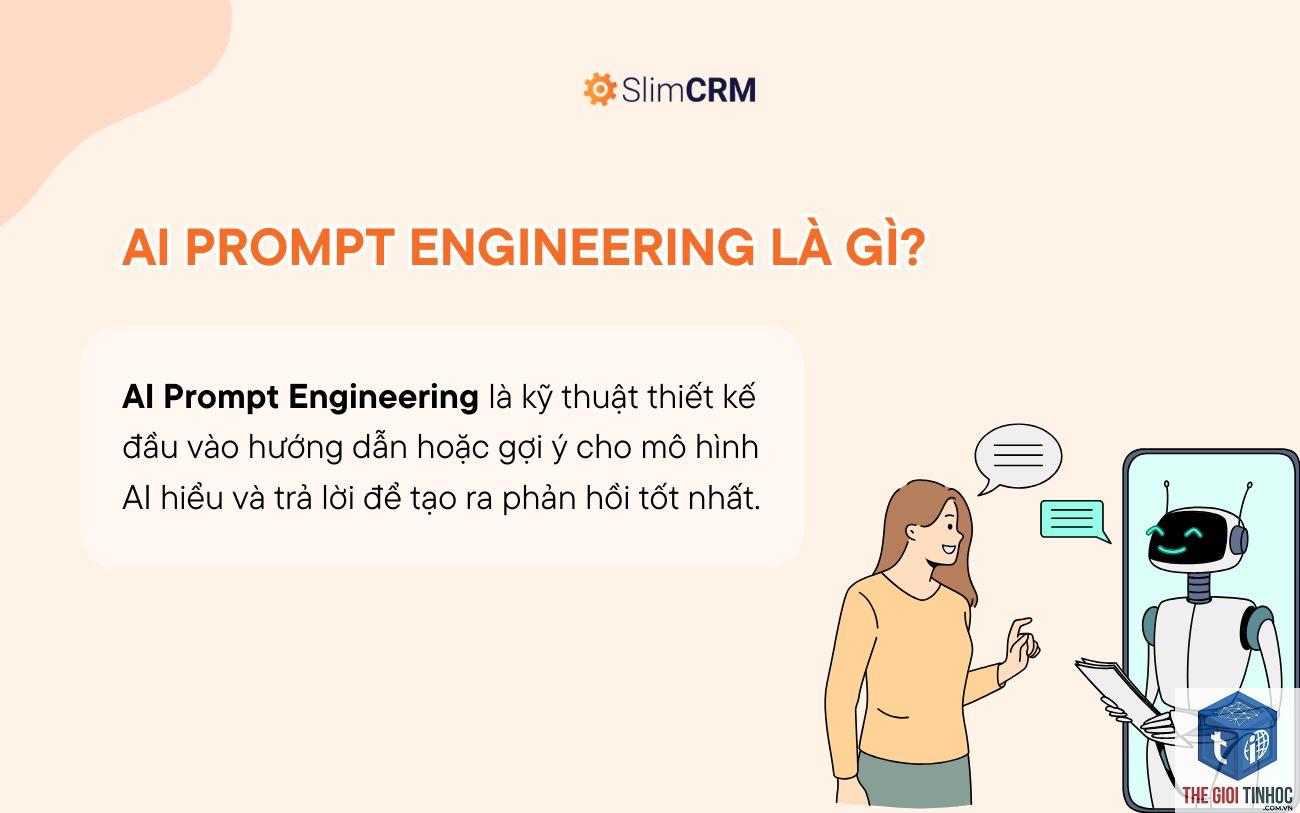 SlimCRM

AI PROMPT ENGINEERING LÀ GÌ?

AI Prompt Engineering là kỹ thuật thiết kế đầu vào hướng dẫn hoặc gợi ý cho mô hình AI hiểu và trả lời để tạo ra phản hồi tốt nhất.

THE GIOI TINHOC .COM.VN